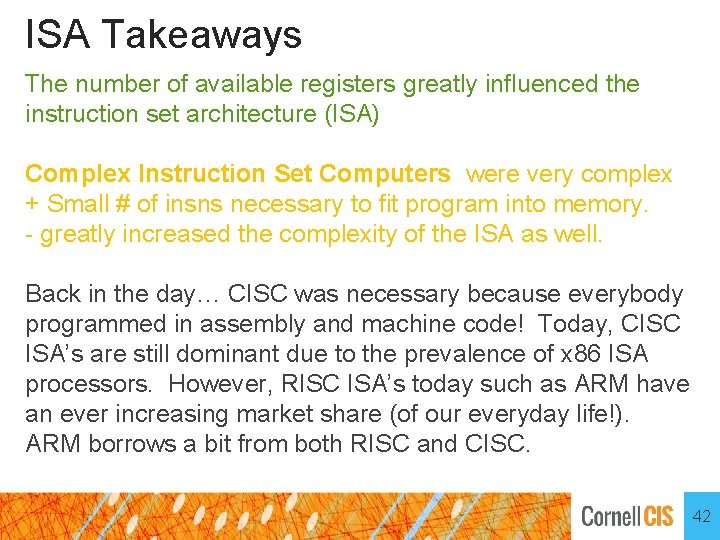 ISA Takeaways

The number of available registers greatly influenced the instruction set architecture (ISA)

Complex Instruction Set Computers were very complex
+ Small # of insns necessary to fit program into memory.
- greatly increased the complexity of the ISA as well.

Back in the day… CISC was necessary because everybody programmed in assembly and machine code! Today, CISC ISA's are still dominant due to the prevalence of x86 ISA processors. However, RISC ISA's today such as ARM have an ever increasing market share (of our everyday life!). ARM borrows a bit from both RISC and CISC.

Cornell CIS

42